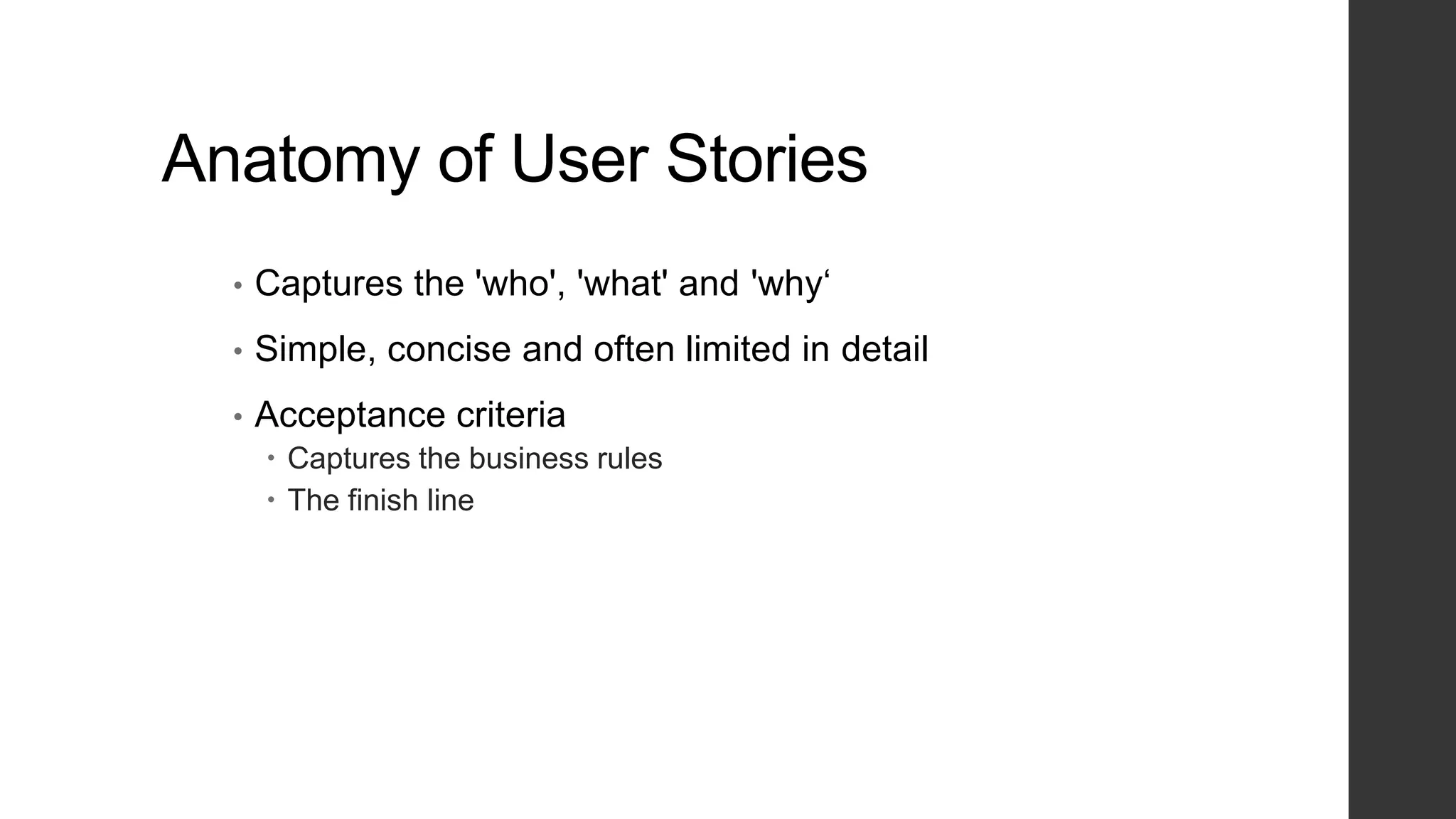 Anatomy of User Stories

• Captures the 'who', 'what' and 'why‘

• Simple, concise and often limited in detail

• Acceptance criteria
  • Captures the business rules
  • The finish line